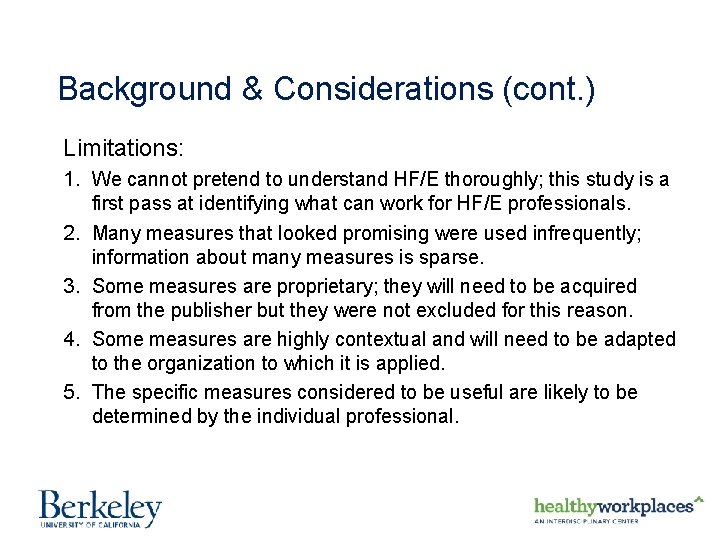 Background & Considerations (cont.)

Limitations:

1. We cannot pretend to understand HF/E thoroughly; this study is a first pass at identifying what can work for HF/E professionals.
2. Many measures that looked promising were used infrequently; information about many measures is sparse.
3. Some measures are proprietary; they will need to be acquired from the publisher but they were not excluded for this reason.
4. Some measures are highly contextual and will need to be adapted to the organization to which it is applied.
5. The specific measures considered to be useful are likely to be determined by the individual professional.

Berkeley
UNIVERSITY OF CALIFORNIA

healthyworkplaces
AN INTERDISCIPLINARY CENTER